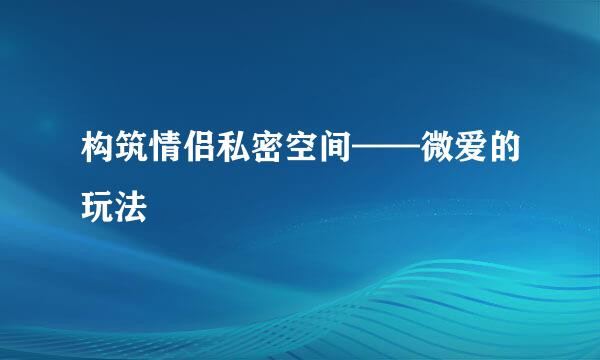 构筑情侣私密空间——微爱的玩法